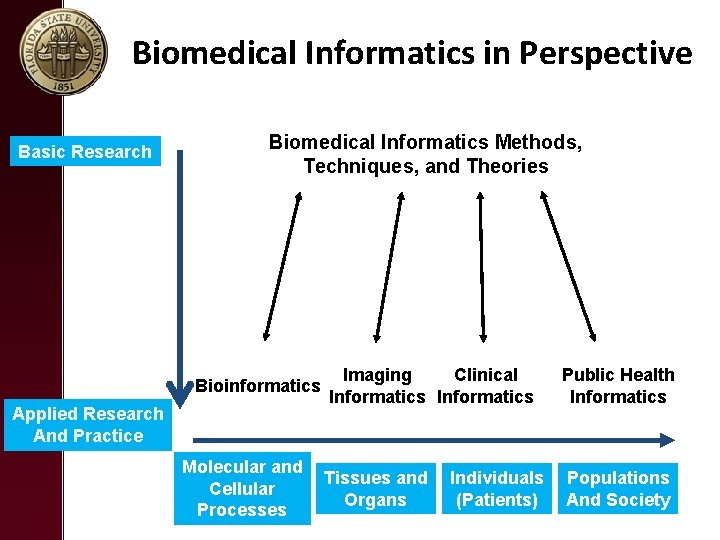 FLORIDA STATE UNIVERSITY
1851

Biomedical Informatics in Perspective

Basic Research

Biomedical Informatics Methods, Techniques, and Theories

Bioinformatics

Imaging Informatics

Clinical Informatics

Public Health Informatics

Applied Research And Practice

Molecular and Cellular Processes

Tissues and Organs

Individuals (Patients)

Populations And Society